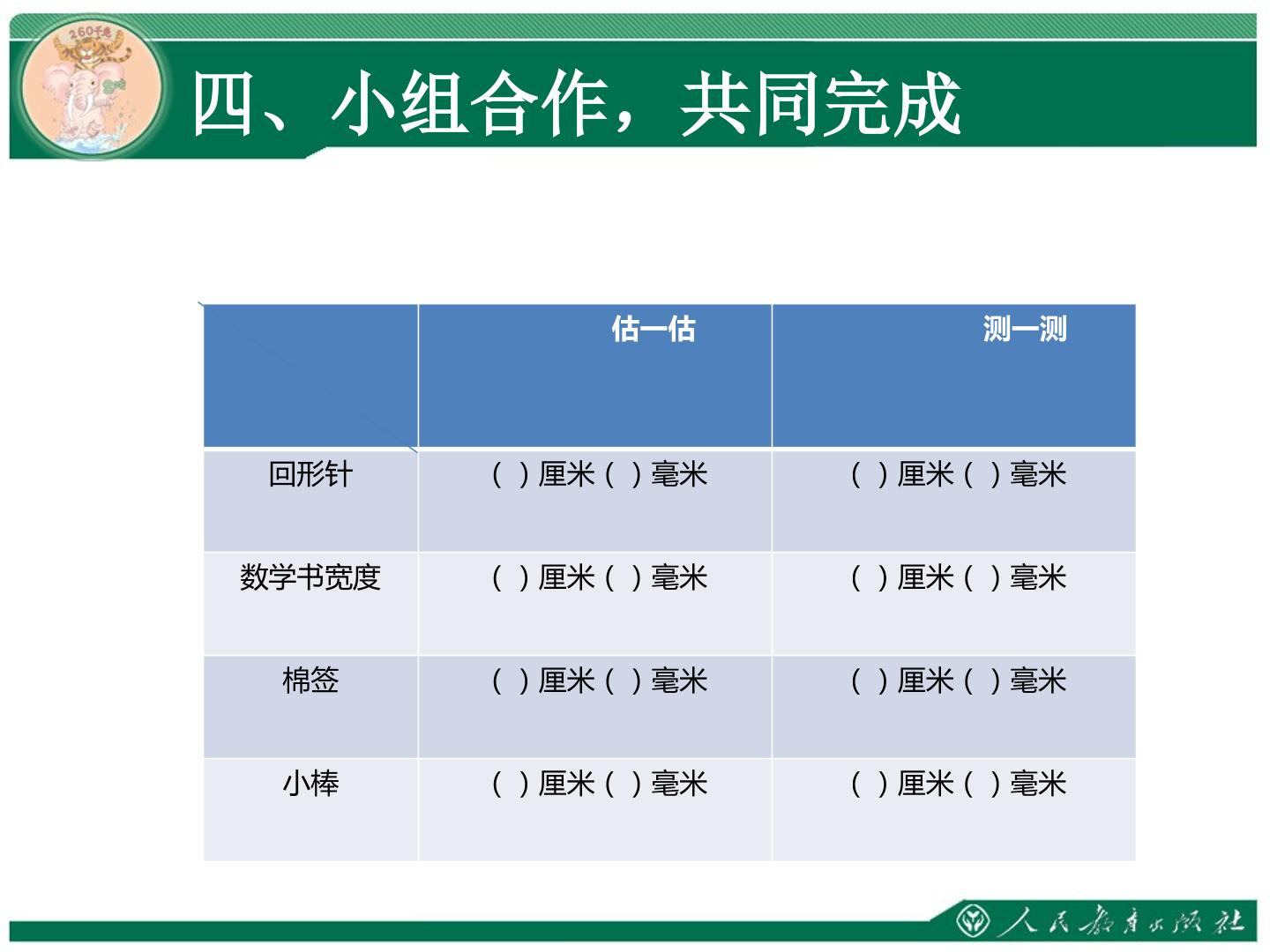 四、小组合作，共同完成

|  | 估一估 | 测一测 |
|---|---|---|
| 回形针 | ( )厘米( )毫米 | ( )厘米( )毫米 |
| 数学书宽度 | ( )厘米( )毫米 | ( )厘米( )毫米 |
| 棉签 | ( )厘米( )毫米 | ( )厘米( )毫米 |
| 小棒 | ( )厘米( )毫米 | ( )厘米( )毫米 |

人民教育出版社